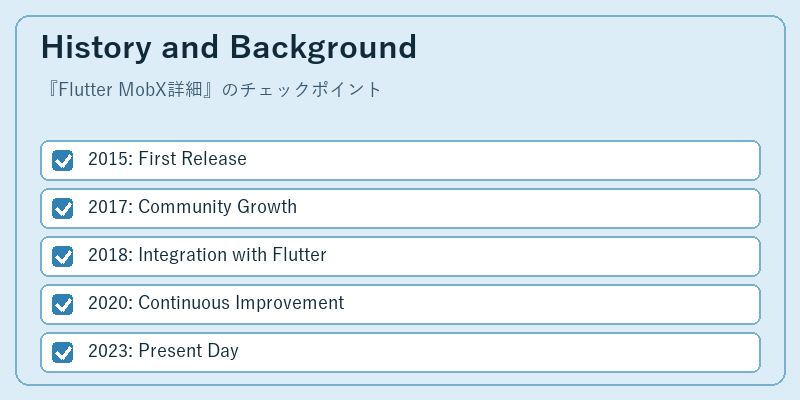 History and Background

『Flutter MobX詳細』のチェックポイント

2015: First Release

2017: Community Growth

2018: Integration with Flutter

2020: Continuous Improvement

2023: Present Day